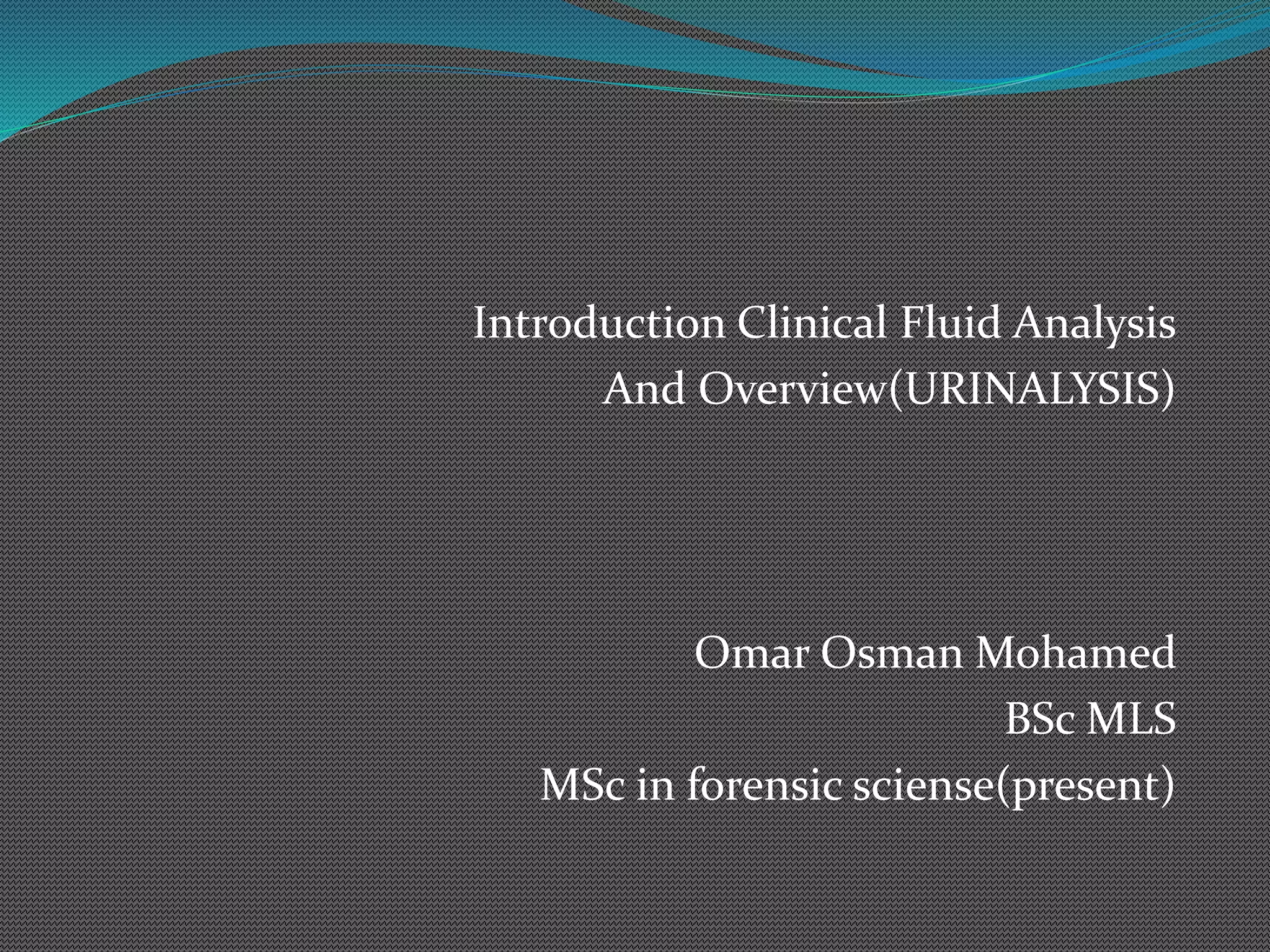 Introduction Clinical Fluid Analysis And Overview(URINALYSIS)

Omar Osman Mohamed
BSc MLS
MSc in forensic sciense(present)